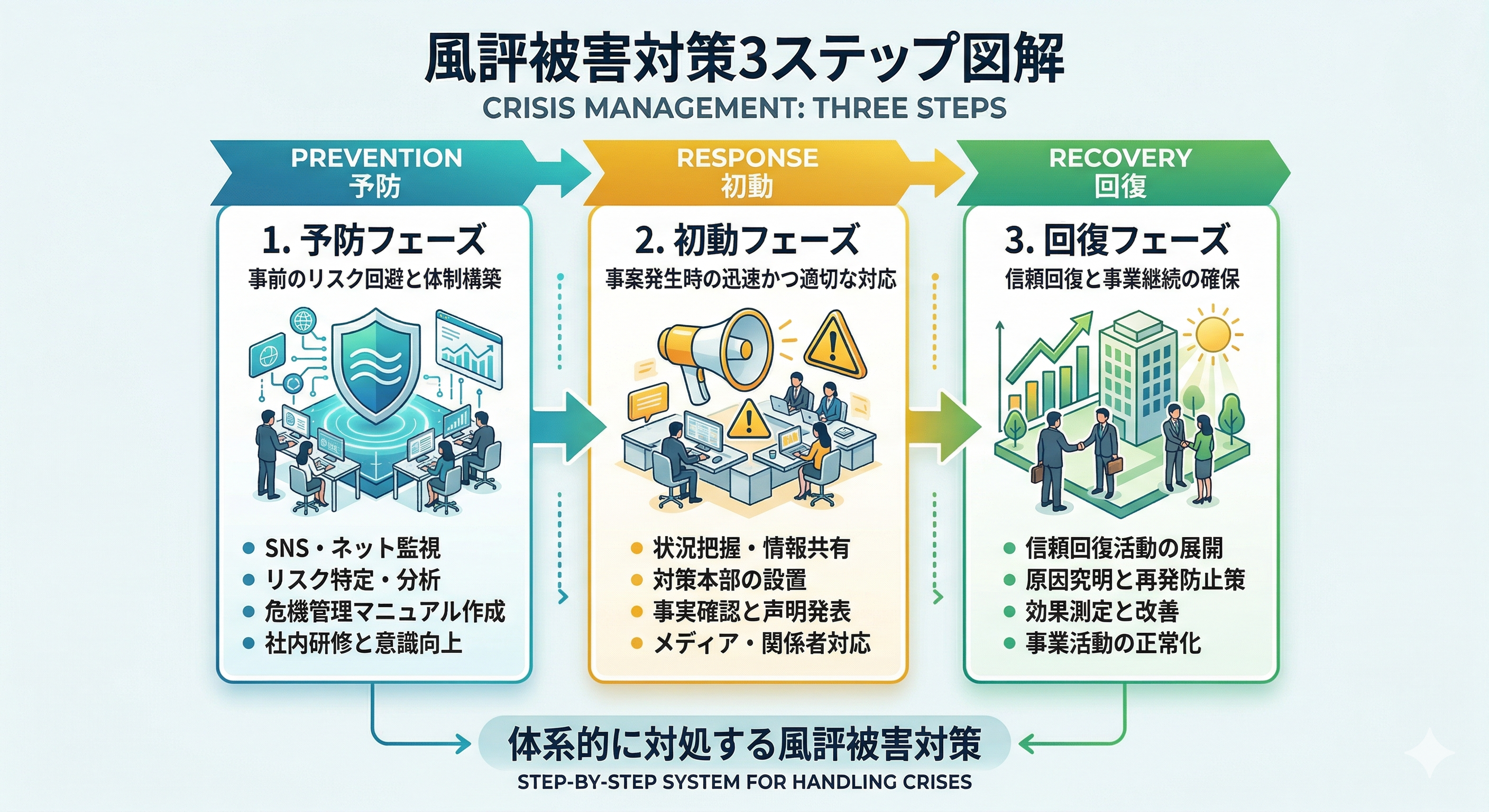 風評被害対策3ステップ図解
CRISIS MANAGEMENT: THREE STEPS

PREVENTION
予防

1. 予防フェーズ
事前のリスク回避と体制構築

- SNS・ネット監視
- リスク特定・分析
- 危機管理マニュアル作成
- 社内研修と意識向上

RESPONSE
初動

2. 初動フェーズ
事案発生時の迅速かつ適切な対応

- 状況把握・情報共有
- 対策本部の設置
- 事実確認と声明発表
- メディア・関係者対応

RECOVERY
回復

3. 回復フェーズ
信頼回復と事業継続の確保

- 信頼回復活動の展開
- 原因究明と再発防止策
- 効果測定と改善
- 事業活動の正常化

体系的に対処する風評被害対策
STEP-BY-STEP SYSTEM FOR HANDLING CRISES